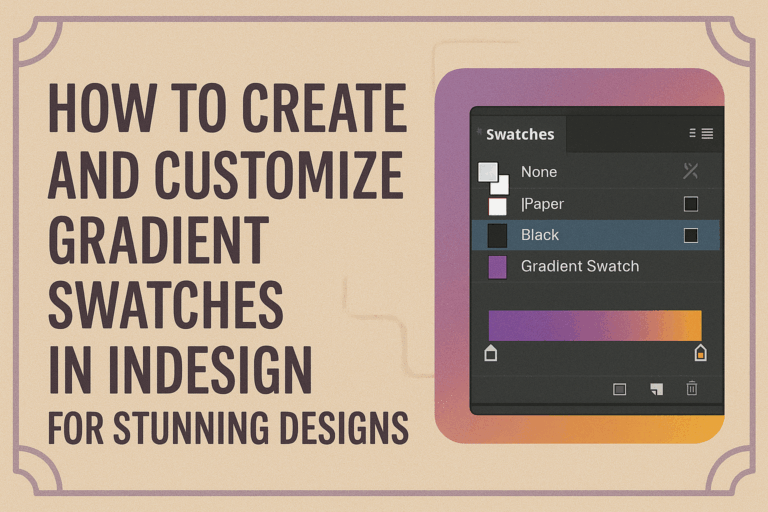 HOW TO CREATE AND CUSTOMIZE GRADIENT SWATCHES IN INDESIGN
FOR STUNNING DESIGNS

Swatches

None
|Paper
Black
Gradient Swatch